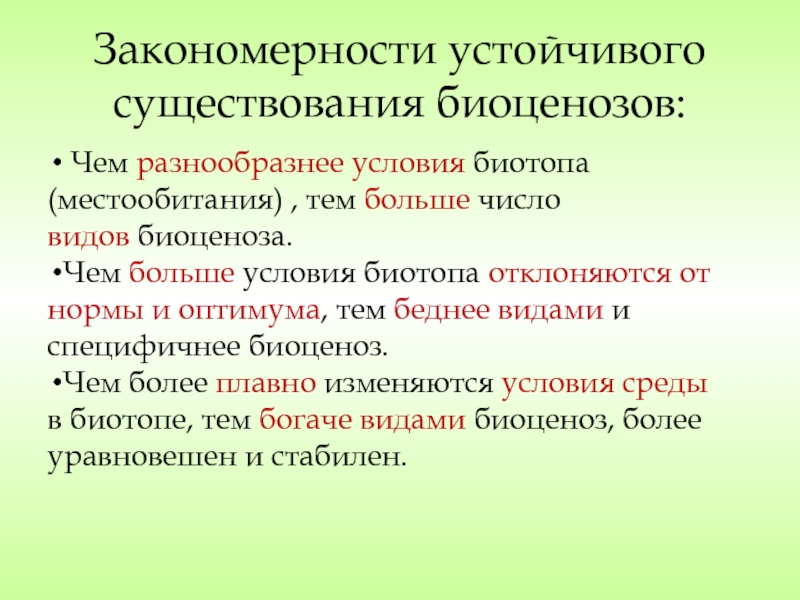 Закономерности устойчивого существования биоценозов:

• Чем разнообразнее условия биотопа (местообитания) , тем больше число видов биоценоза.

•Чем больше условия биотопа отклоняются от нормы и оптимума, тем беднее видами и специфичнее биоценоз.

•Чем более плавно изменяются условия среды в биотопе, тем богаче видами биоценоз, более уравновешен и стабилен.